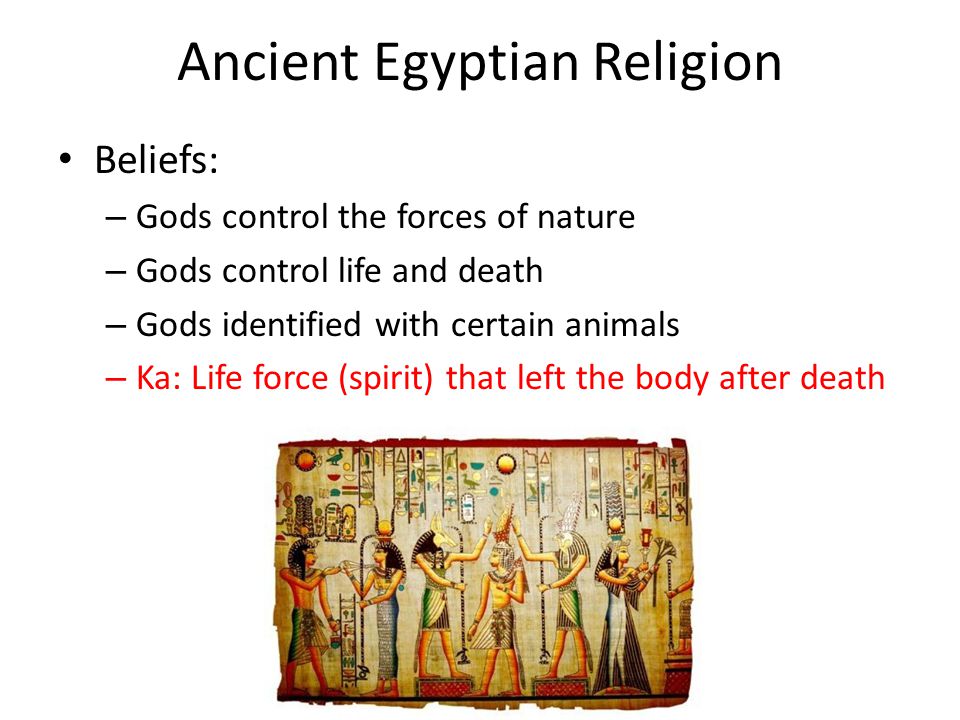 Ancient Egyptian Religion

• Beliefs:
– Gods control the forces of nature
– Gods control life and death
– Gods identified with certain animals
– Ka: Life force (spirit) that left the body after death